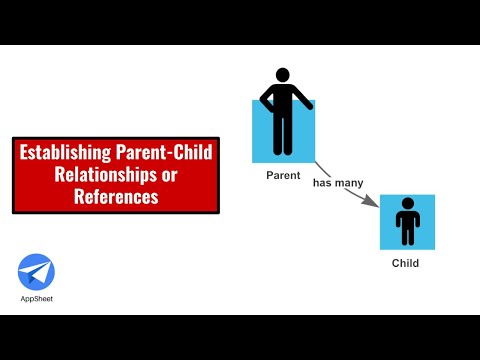 Establishing Parent-Child Relationships or References

Parent

has many

Child

AppSheet